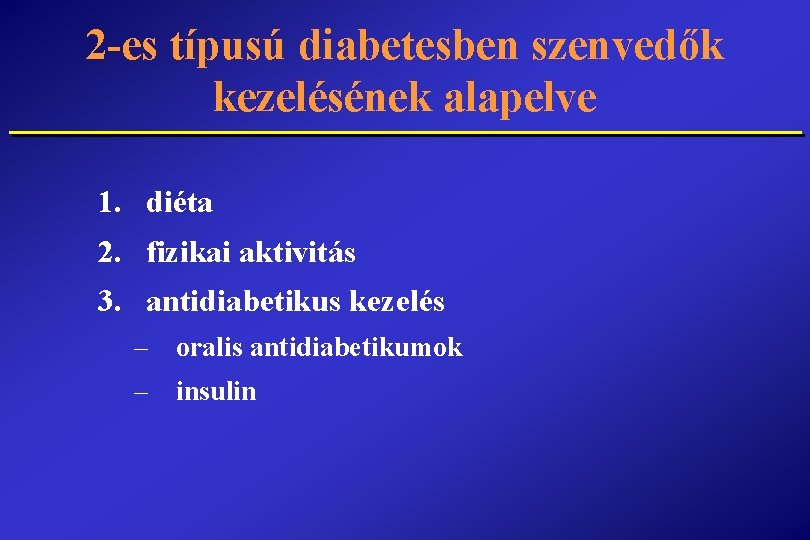 2-es típusú diabetesben szenvedők kezelésének alapelve

1. diéta
2. fizikai aktivitás
3. antidiabetikus kezelés
– oralis antidiabetikumok
– insulin